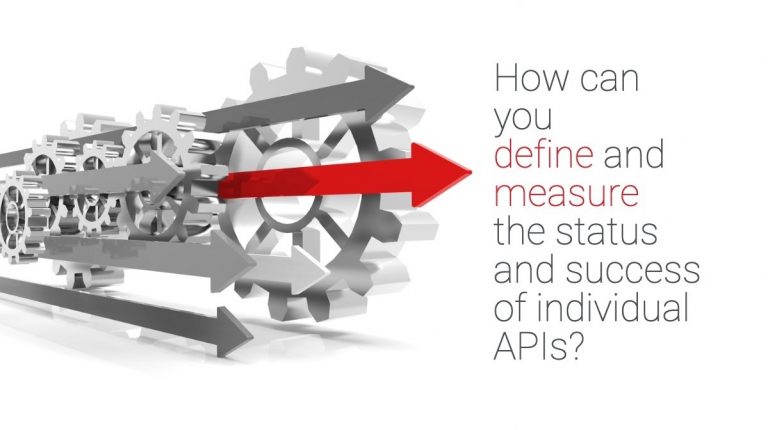 How can you define and measure the status and success of individual APIs?